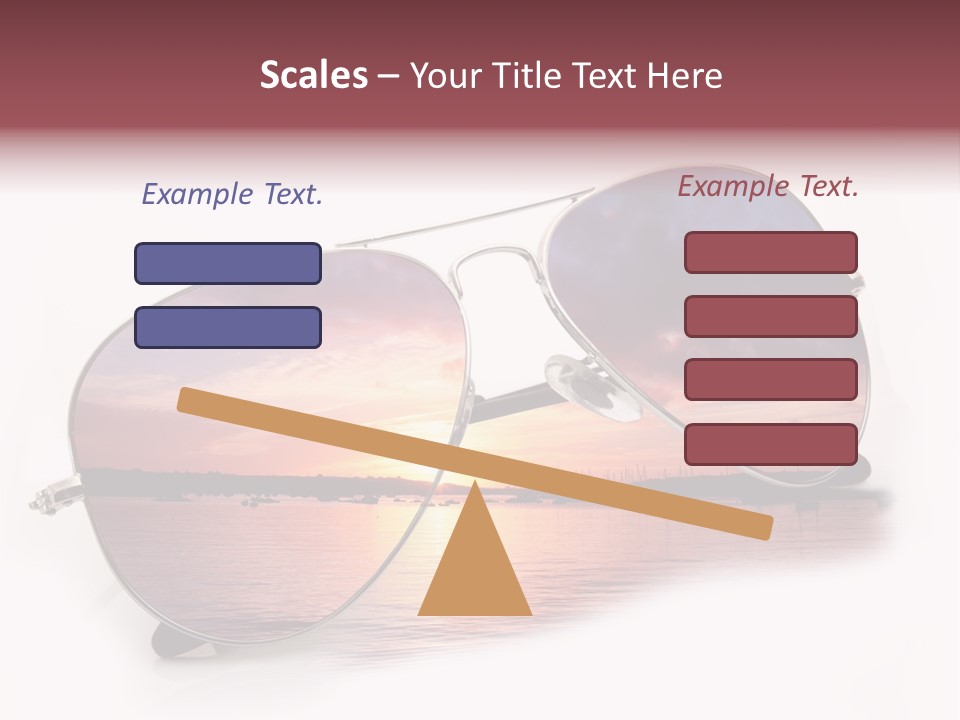 Scales – Your Title Text Here

Example Text.

Example Text.